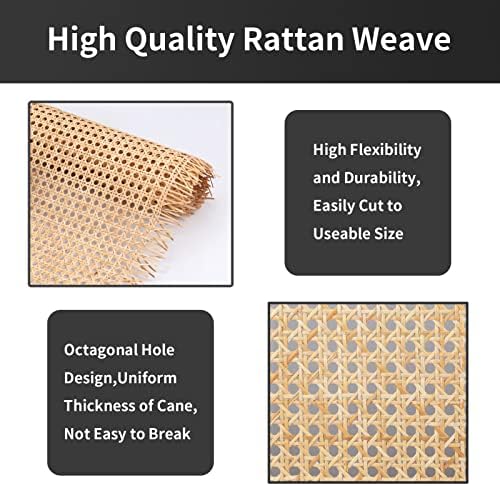 High Quality Rattan Weave

High Flexibility and Durability, Easily Cut to Useable Size

Octagonal Hole Design,Uniform Thickness of Cane, Not Easy to Break